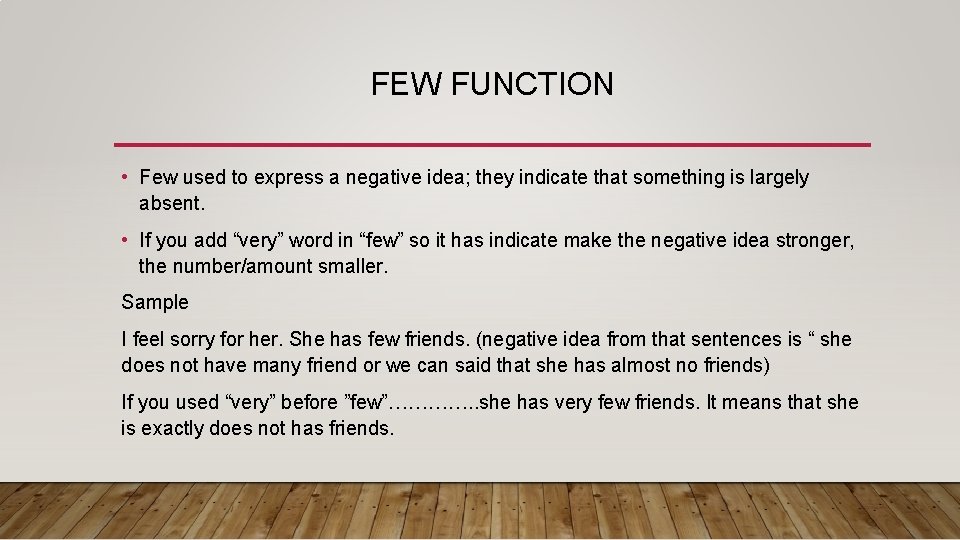 FEW FUNCTION

• Few used to express a negative idea; they indicate that something is largely absent.

• If you add “very” word in “few” so it has indicate make the negative idea stronger, the number/amount smaller.

Sample

I feel sorry for her. She has few friends. (negative idea from that sentences is “ she does not have many friend or we can said that she has almost no friends)

If you used “very” before ”few”…………..she has very few friends. It means that she is exactly does not has friends.